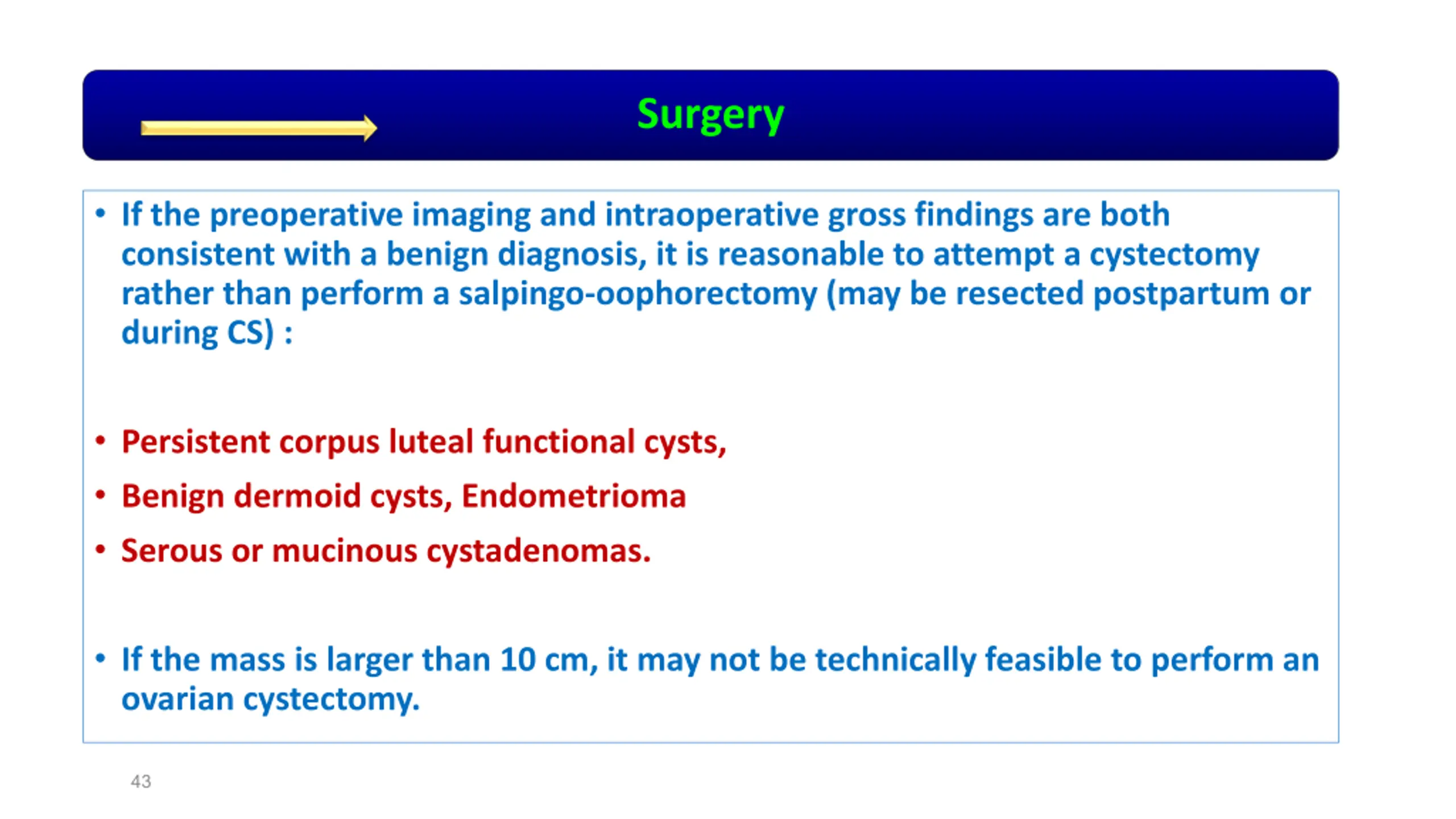 Surgery

• If the preoperative imaging and intraoperative gross findings are both consistent with a benign diagnosis, it is reasonable to attempt a cystectomy rather than perform a salpingo-oophorectomy (may be resected postpartum or during CS) :

• Persistent corpus luteal functional cysts,
• Benign dermoid cysts, Endometrioma
• Serous or mucinous cystadenomas.

• If the mass is larger than 10 cm, it may not be technically feasible to perform an ovarian cystectomy.

43